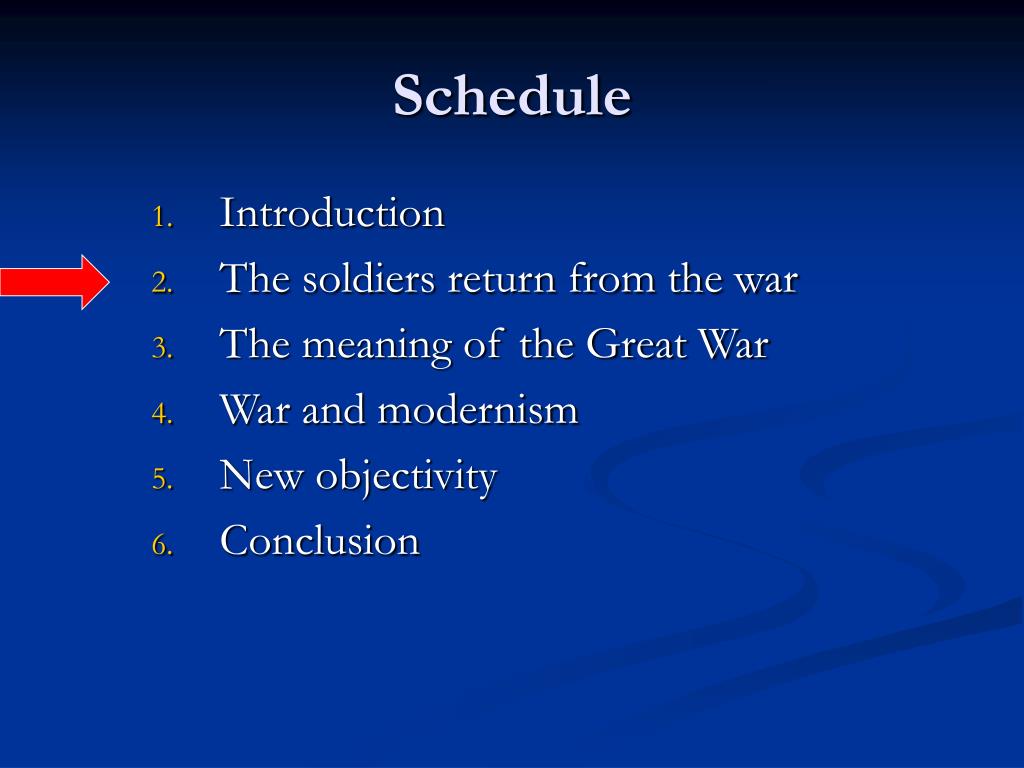 Schedule

1. Introduction
2. The soldiers return from the war
3. The meaning of the Great War
4. War and modernism
5. New objectivity
6. Conclusion